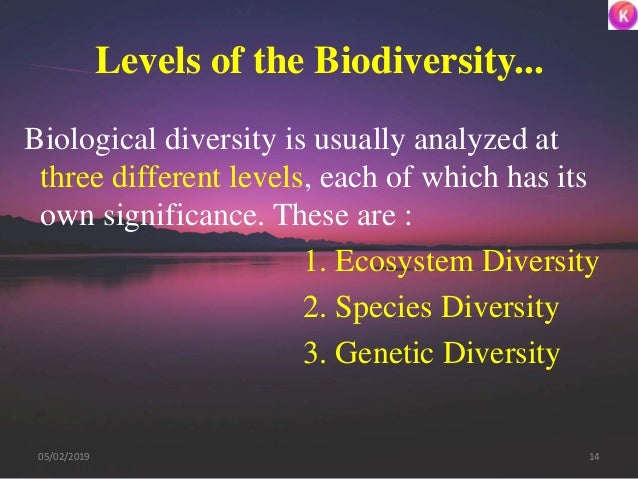 K

Levels of the Biodiversity...

Biological diversity is usually analyzed at three different levels, each of which has its own significance. These are :

1. Ecosystem Diversity
2. Species Diversity
3. Genetic Diversity

05/02/2019

14